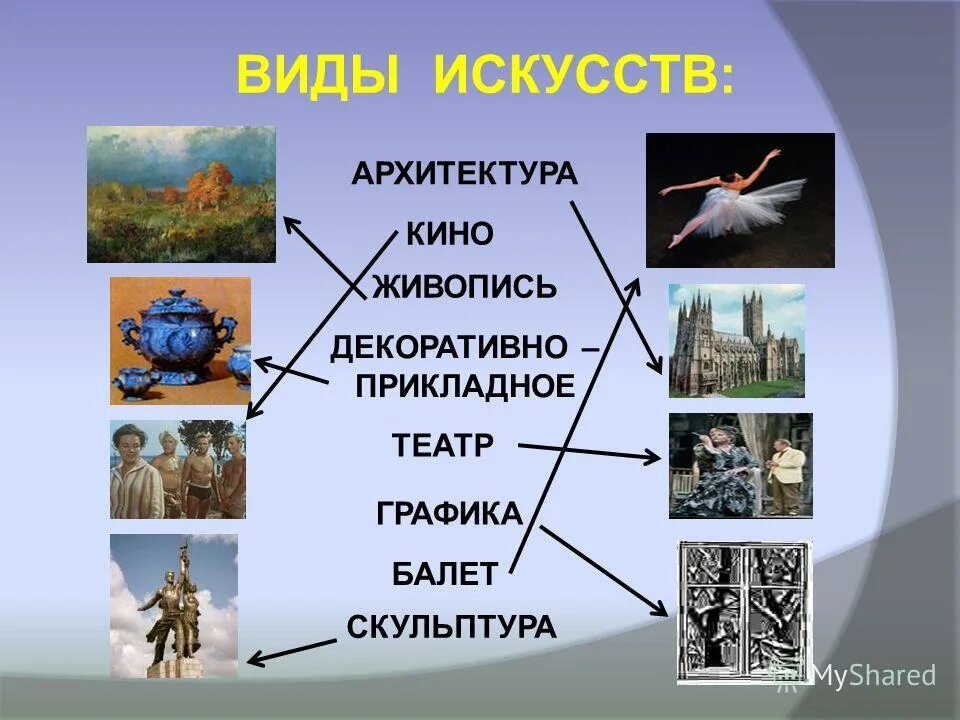 ВИДЫ ИСКУССТВ:

АРХИТЕКТУРА

КИНО

ЖИВОПИСЬ

ДЕКОРАТИВНО – ПРИКЛАДНОЕ

ТЕАТР

ГРАФИКА

БАЛЕТ

СКУЛЬПТУРА

MyShared